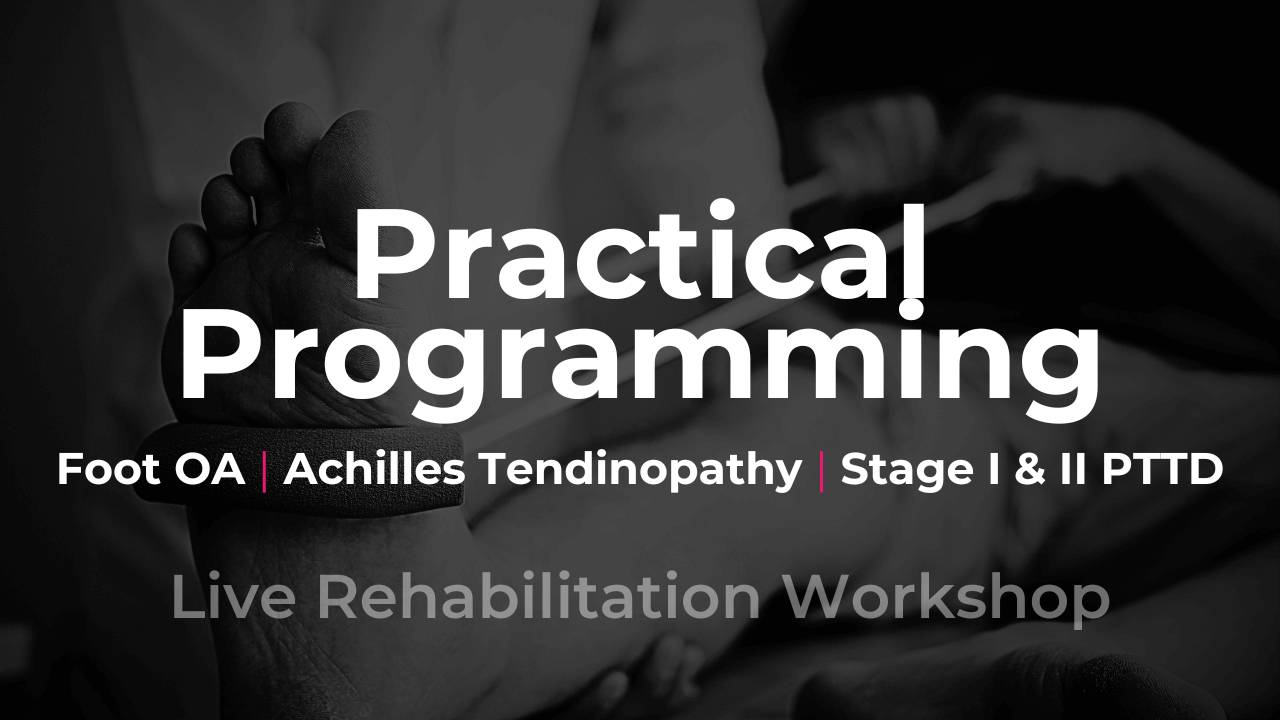 Practical Programming

Foot OA | Achilles Tendinopathy | Stage I & II PTTD

Live Rehabilitation Workshop